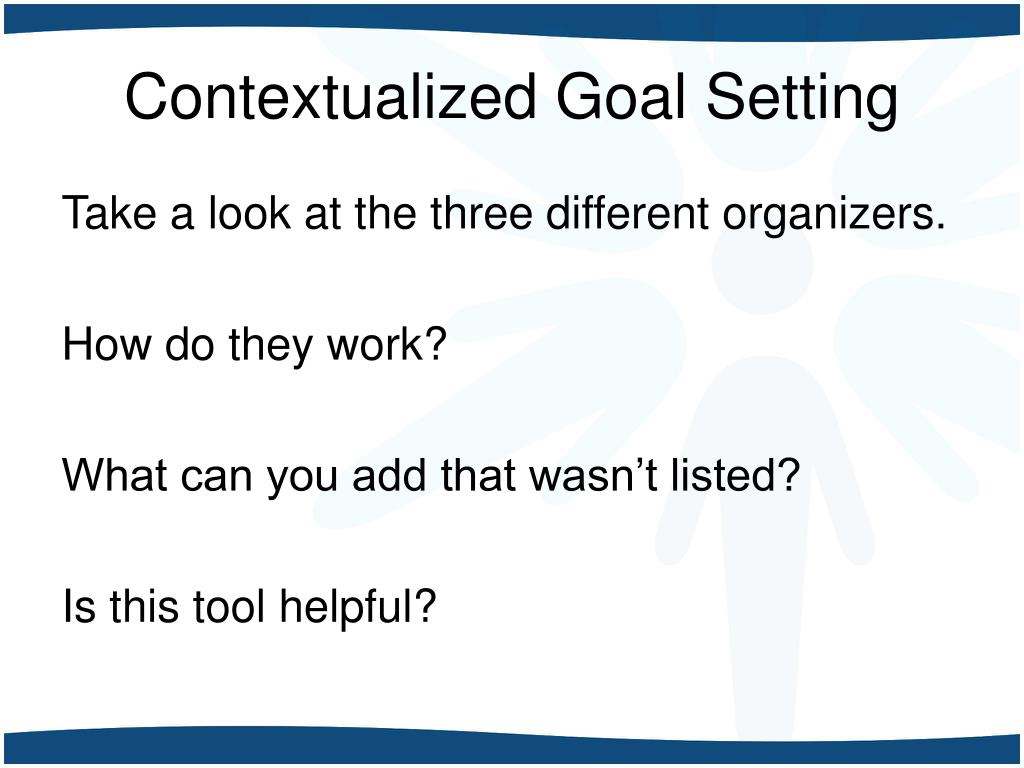 Contextualized Goal Setting

Take a look at the three different organizers.

How do they work?

What can you add that wasn’t listed?

Is this tool helpful?